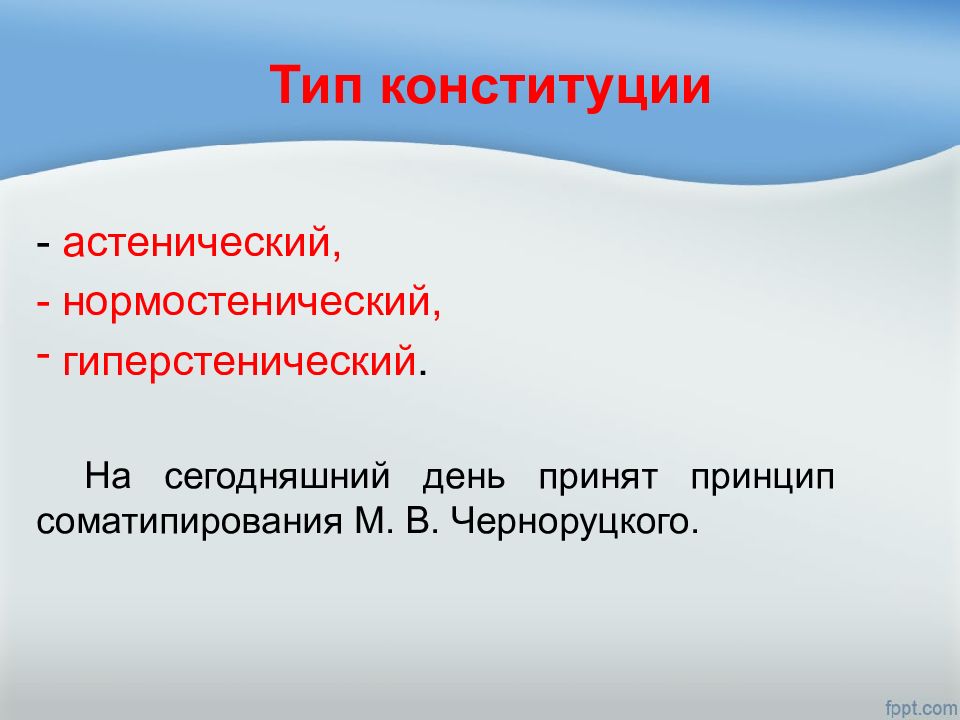 Тип конституции

- астенический,
- нормостенический,
- гиперстенический.

На сегодняшний день принят принцип соматипирования М. В. Черноруцкого.

fppt.com